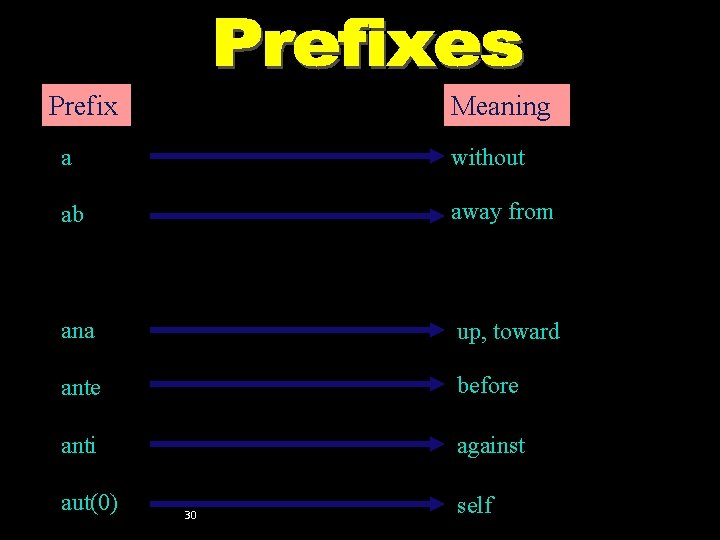 Prefixes

| Prefix | Meaning |
|---|---|
| a | without |
| ab | away from |
| ana | up, toward |
| ante | before |
| anti | against |
| aut(0) | self |

30